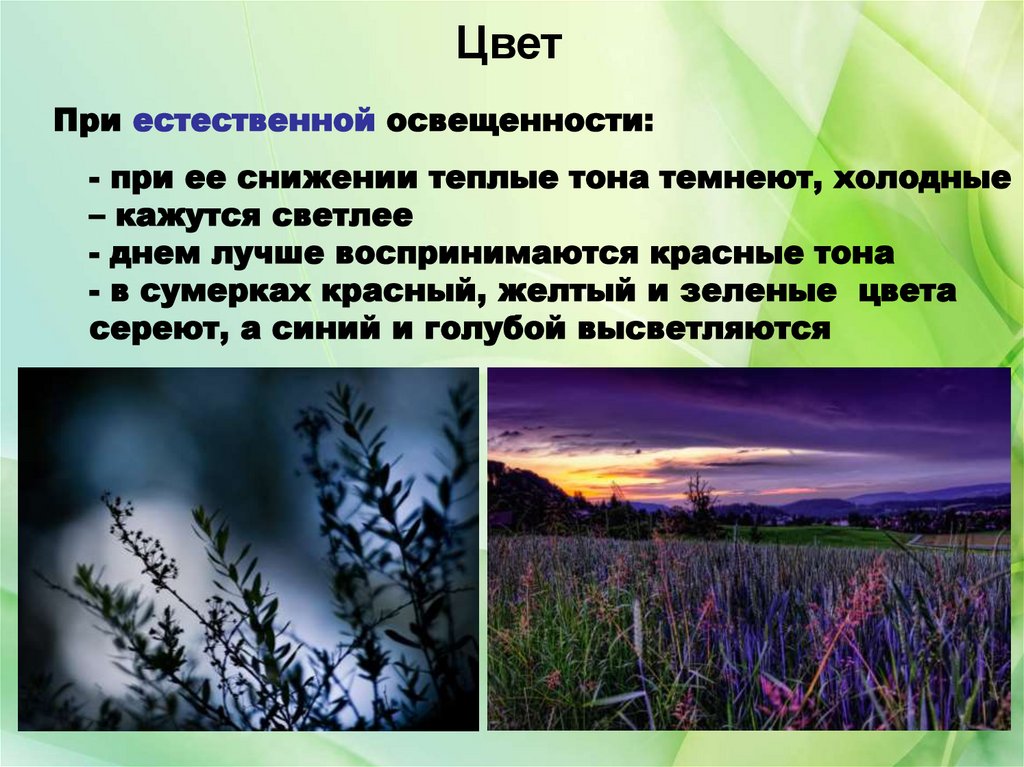 Цвет

При естественной освещенности:

- при ее снижении теплые тона темнеют, холодные – кажутся светлее
- днем лучше воспринимаются красные тона
- в сумерках красный, желтый и зеленые цвета сереют, а синий и голубой высветляются